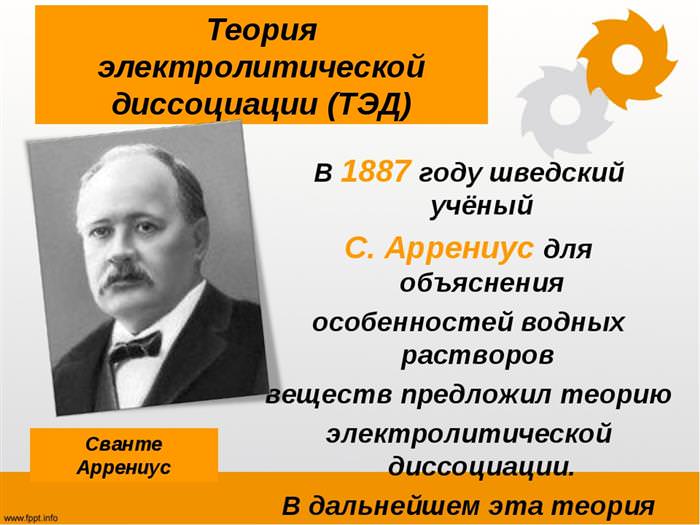 Теория электролитической диссоциации (ТЭД)

В 1887 году шведский учёный С. Аррениус для объяснения особенностей водных растворов веществ предложил теорию электролитической диссоциации. В дальнейшем эта теория

Сванте Аррениус

www.fppt.info